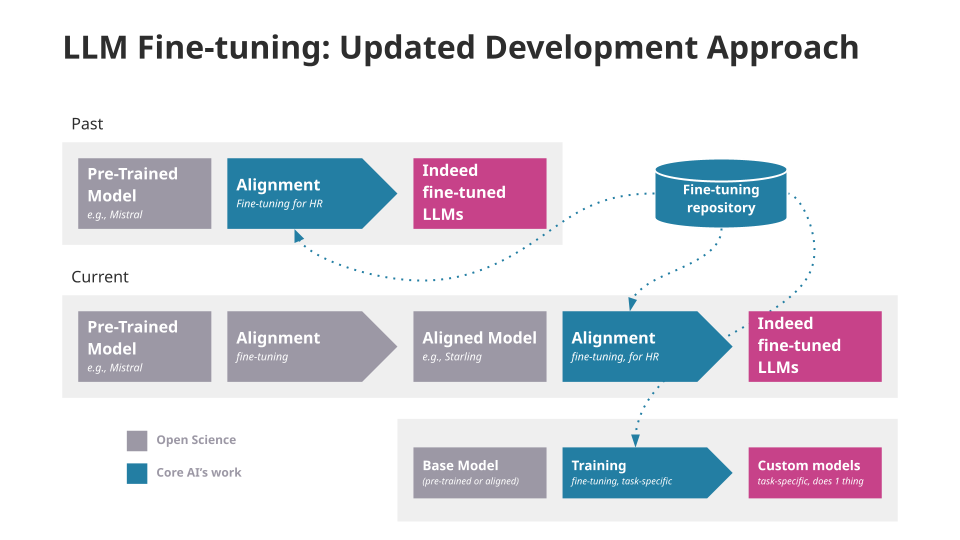 LLM Fine-tuning: Updated Development Approach

Past

Pre-Trained Model
e.g., Mistral

Alignment
Fine-tuning for HR

Indeed fine-tuned LLMs

Fine-tuning repository

Current

Pre-Trained Model
e.g., Mistral

Alignment
fine-tuning

Aligned Model
e.g., Starling

Alignment
fine-tuning, for HR

Indeed fine-tuned LLMs

Open Science

Core AI's work

Base Model
(pre-trained or aligned)

Training
fine-tuning, task-specific

Custom models
task-specific, does 1 thing